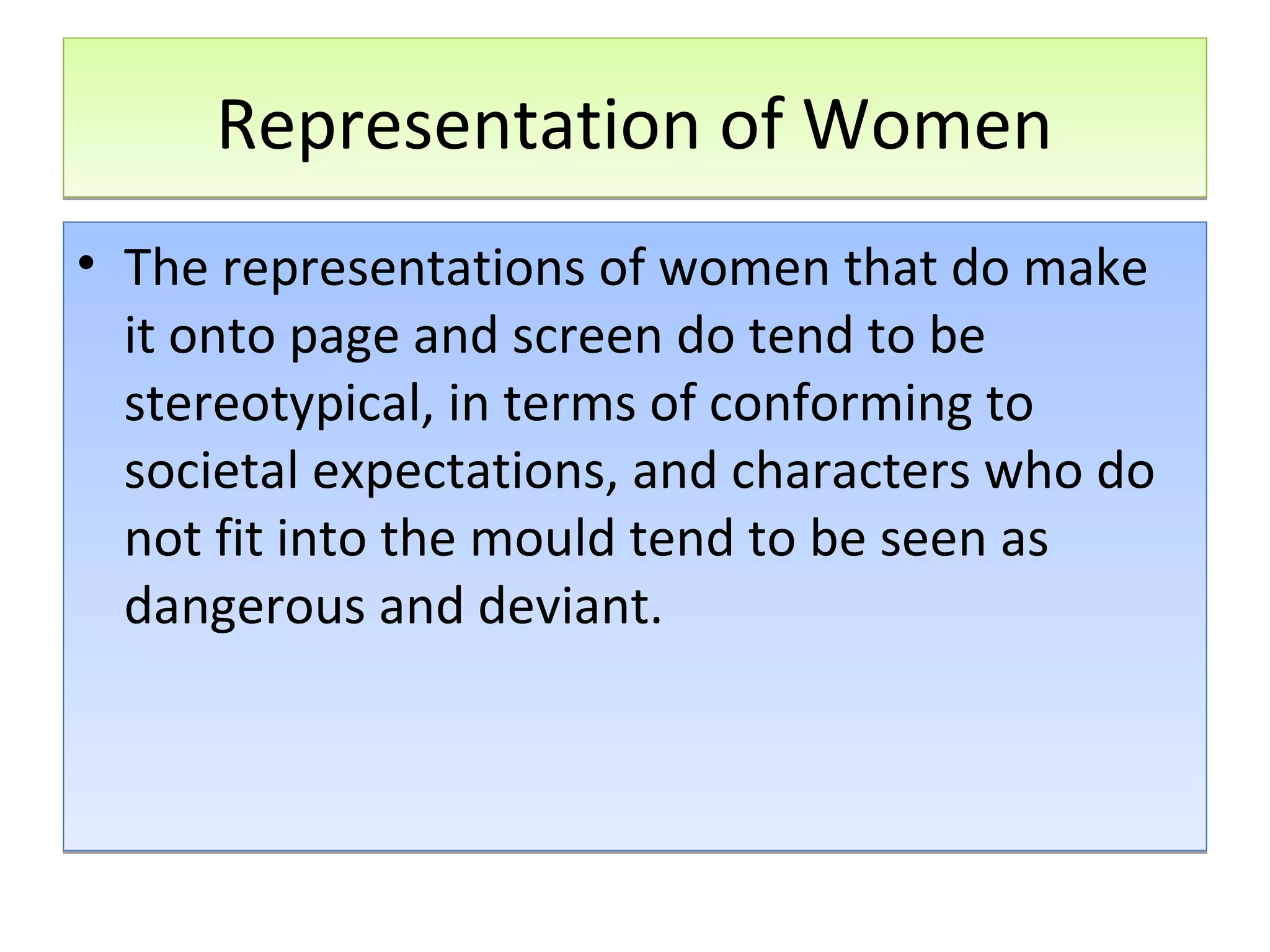 Representation of Women

• The representations of women that do make it onto page and screen do tend to be stereotypical, in terms of conforming to societal expectations, and characters who do not fit into the mould tend to be seen as dangerous and deviant.